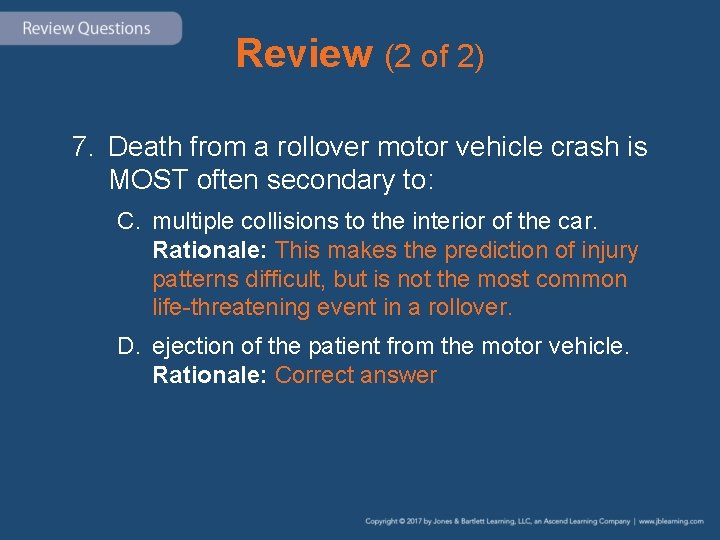 Review Questions

Review (2 of 2)

7. Death from a rollover motor vehicle crash is MOST often secondary to:

C. multiple collisions to the interior of the car.
Rationale: This makes the prediction of injury patterns difficult, but is not the most common life-threatening event in a rollover.

D. ejection of the patient from the motor vehicle.
Rationale: Correct answer

Copyright © 2017 by Jones & Bartlett Learning, LLC, an Ascend Learning Company | www.jblearning.com